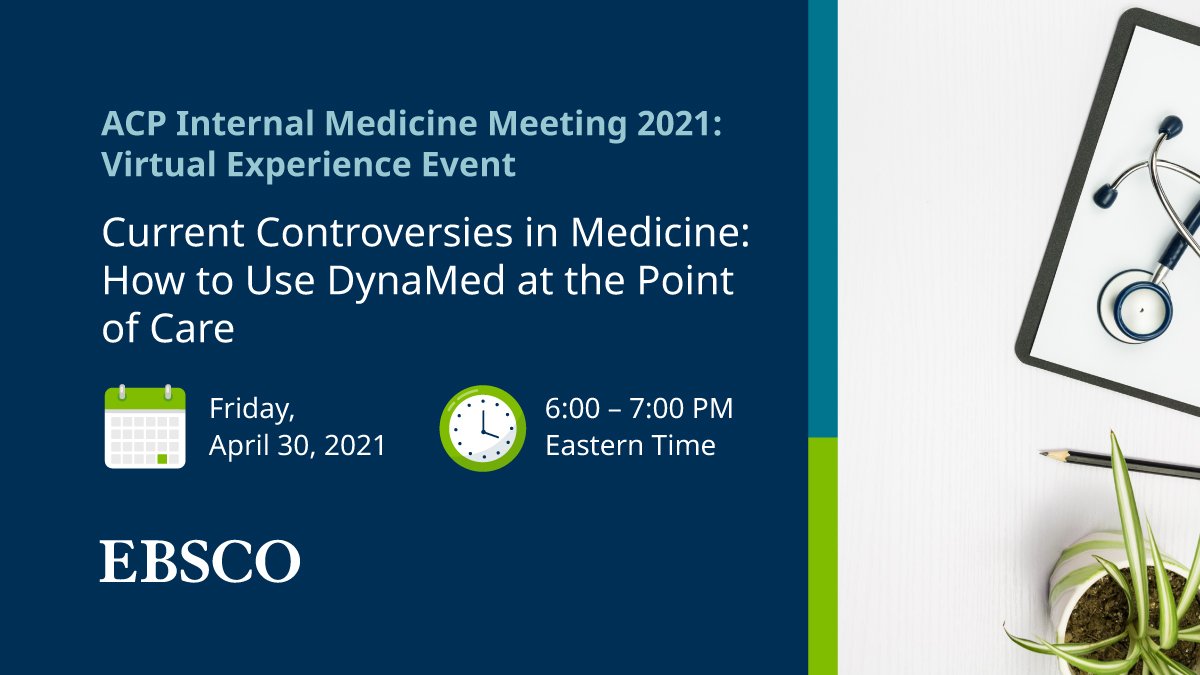 ACP Internal Medicine Meeting 2021: Virtual Experience Event

Current Controversies in Medicine: How to Use DynaMed at the Point of Care

Friday, April 30, 2021

6:00 – 7:00 PM Eastern Time

EBSCO